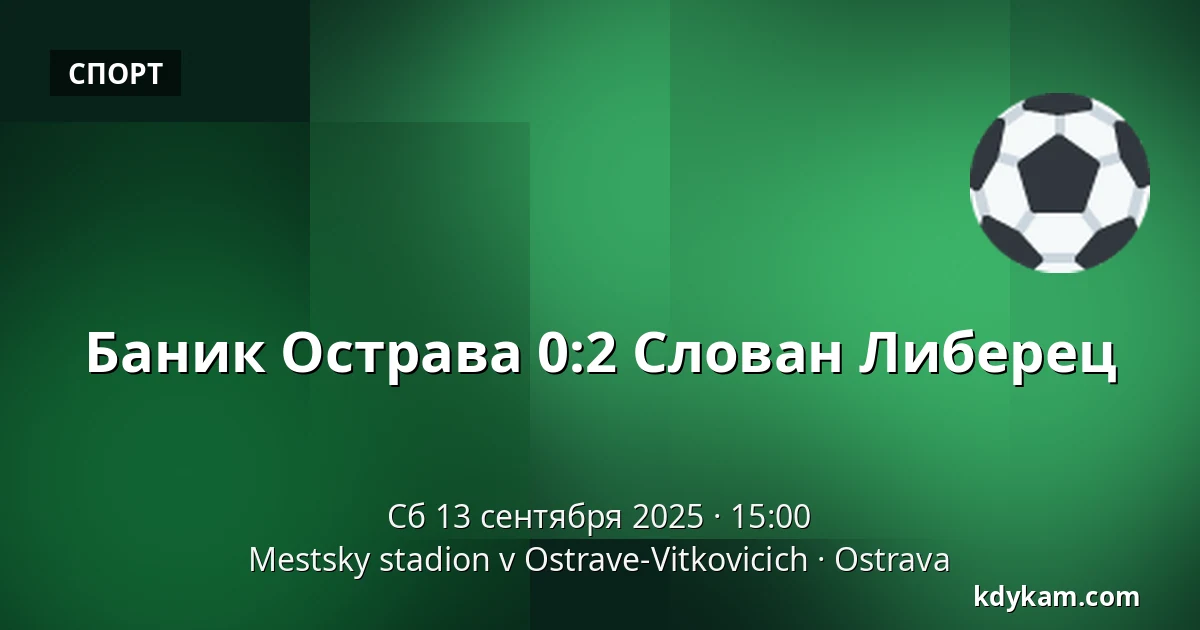 СПОРТ

Баник Острава 0:2 Слован Либерец

Сб 13 сентября 2025 · 15:00
Mestsky stadion v Ostrave-Vitkovicich · Ostrava

kdykam.com